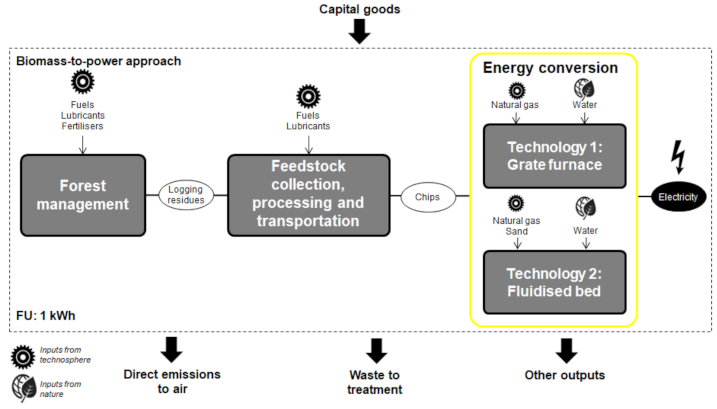 Capital goods

Biomass-to-power approach

Fuels
Lubricants
Fertilisers

Forest management

Logging residues

Fuels
Lubricants

Feedstock collection, processing and transportation

Chips

Energy conversion

Natural gas

Water

Technology 1: Grate furnace

Natural gas
Sand

Water

Technology 2: Fluidised bed

Electricity

FU: 1 kWh

Inputs from technosphere

Inputs from nature

Direct emissions to air

Waste to treatment

Other outputs